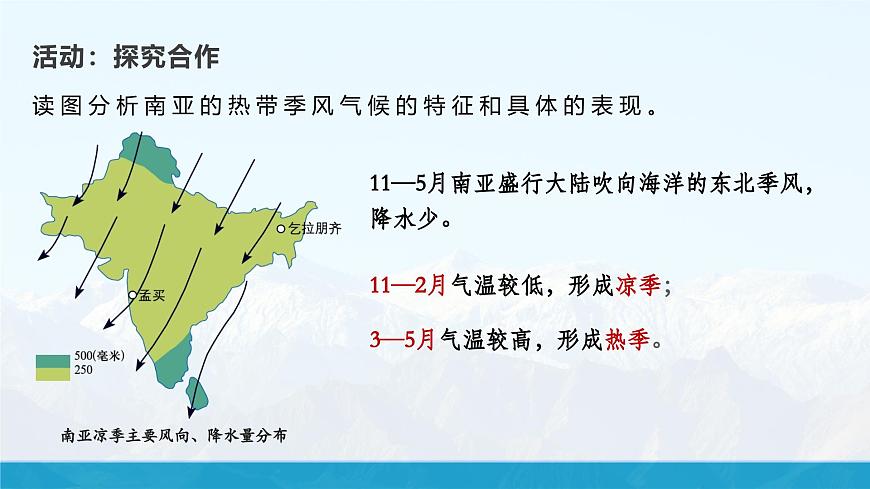 活动：探究合作

读图分析南亚的热带季风气候的特征和具体的表现。

乞拉朋齐

孟买

500(毫米)
250

南亚凉季主要风向、降水量分布

11—5月南亚盛行大陆吹向海洋的东北季风，降水少。

11—2月气温较低，形成凉季；

3—5月气温较高，形成热季。